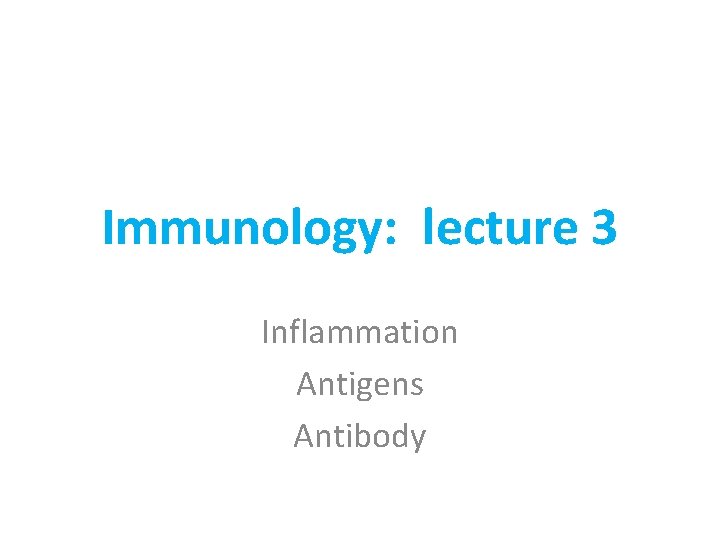 Immunology: lecture 3

Inflammation
Antigens
Antibody